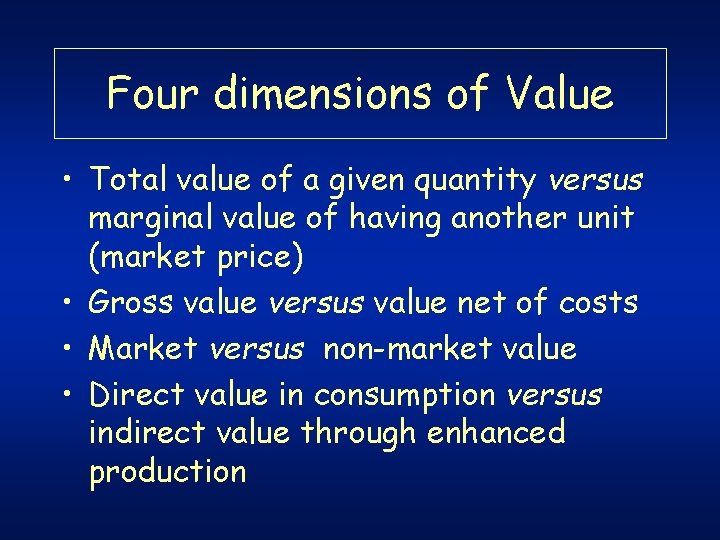 Four dimensions of Value

• Total value of a given quantity versus marginal value of having another unit (market price)
• Gross value versus value net of costs
• Market versus non-market value
• Direct value in consumption versus indirect value through enhanced production